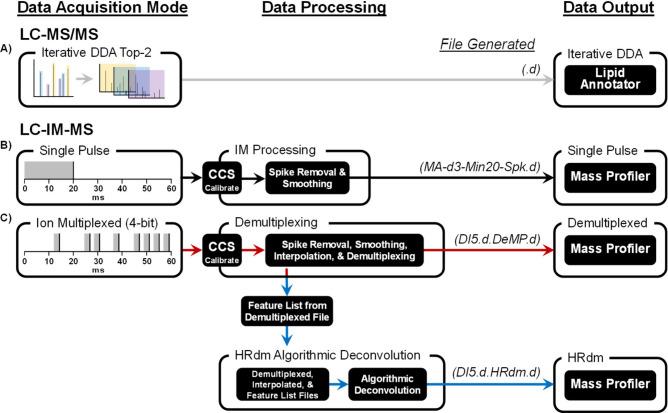 Data Acquisition Mode
Data Processing
Data Output

LC-MS/MS

A)
Iterative DDA Top-2
File Generated
(.d)
Iterative DDA
Lipid Annotator

LC-IM-MS

B)
Single Pulse
0 10 20 30 40 50 60
ms
CCS
Calibrate
IM Processing
Spike Removal & Smoothing
(MA-d3-Min20-Spk.d)
Single Pulse
Mass Profiler

C)
Ion Multiplexed (4-bit)
0 10 20 30 40 50 60
ms
CCS
Calibrate
Demultiplexing
Spike Removal, Smoothing, Interpolation, & Demultiplexing
(DI5.d.DeMP.d)
Demultiplexed
Mass Profiler

Feature List from Demultiplexed File

HRdm Algorithmic Deconvolution
Demultiplexed, Interpolated, & Feature List Files
Algorithmic Deconvolution
(DI5.d.HRdm.d)
HRdm
Mass Profiler